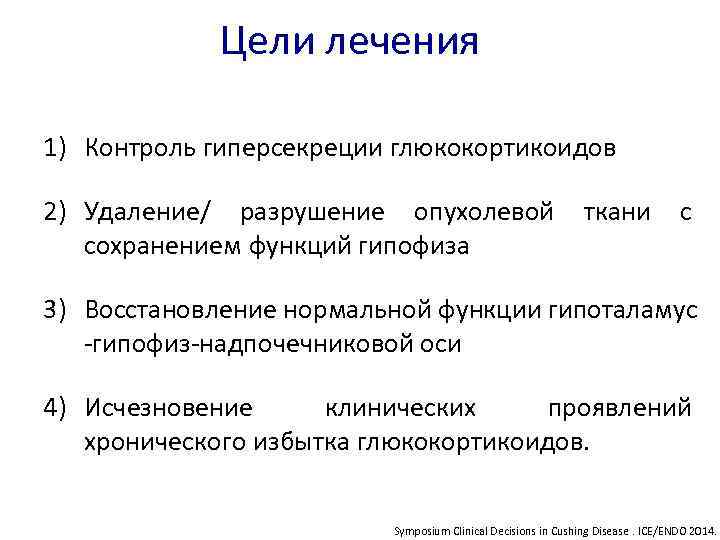 Цели лечения

1) Контроль гиперсекреции глюкокортикоидов

2) Удаление/ разрушение опухолевой ткани с сохранением функций гипофиза

3) Восстановление нормальной функции гипоталамус -гипофиз-надпочечниковой оси

4) Исчезновение клинических проявлений хронического избытка глюкокортикоидов.

Symposium Clinical Decisions in Cushing Disease . ICE/ENDO 2014.